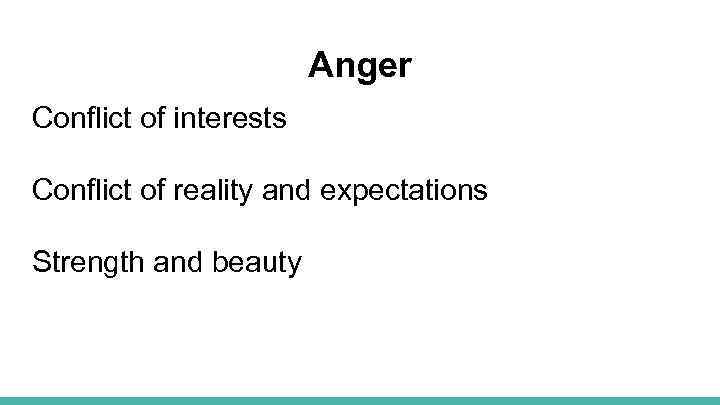 Anger

Conflict of interests

Conflict of reality and expectations

Strength and beauty